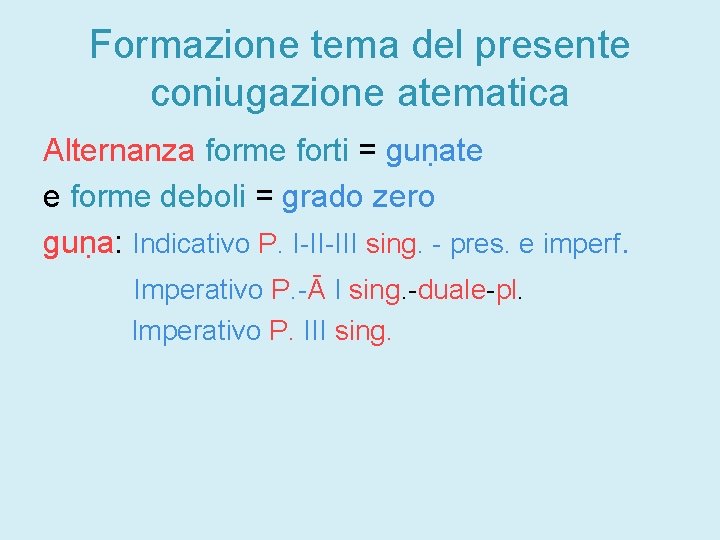 Formazione tema del presente coniugazione atematica

Alternanza forme forti = guṇate

e forme deboli = grado zero

guṇa: Indicativo P. I-II-III sing. - pres. e imperf.

Imperativo P.-Ā I sing.-duale-pl.

Imperativo P. III sing.